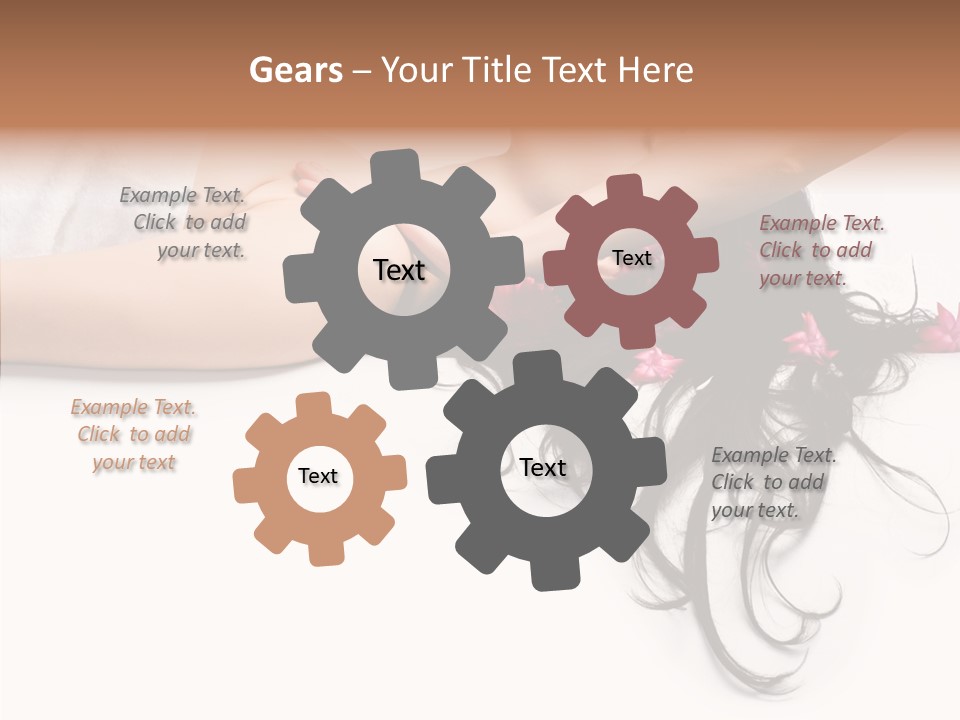 Gears – Your Title Text Here

Example Text. Click to add your text.

Text

Text

Example Text. Click to add your text.

Example Text. Click to add your text

Text

Text

Example Text. Click to add your text.